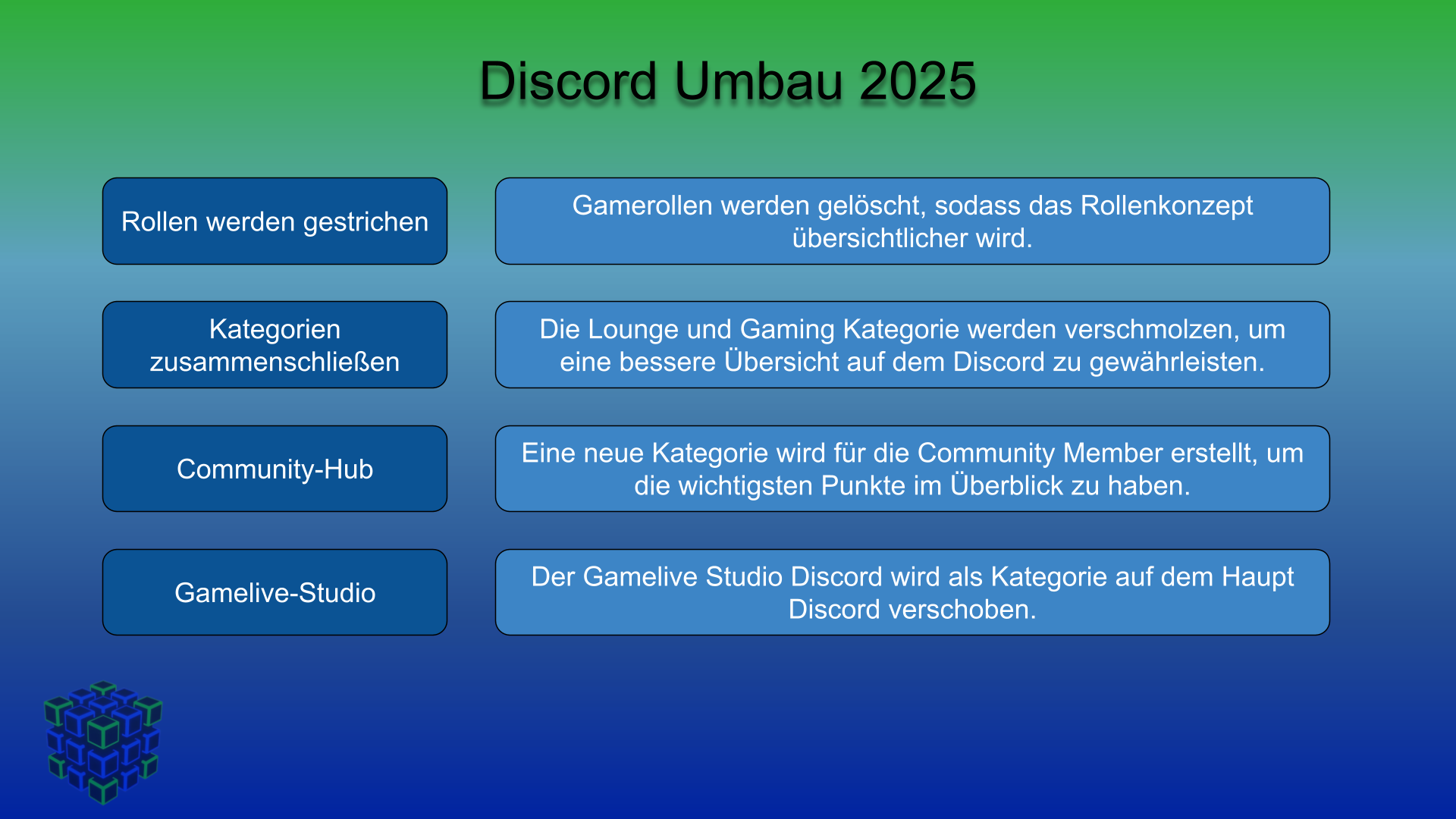 Discord Umbau 2025

Rollen werden gestrichen

Gamerollen werden gelöscht, sodass das Rollenkonzept übersichtlicher wird.

Kategorien zusammenschließen

Die Lounge und Gaming Kategorie werden verschmolzen, um eine bessere Übersicht auf dem Discord zu gewährleisten.

Community-Hub

Eine neue Kategorie wird für die Community Member erstellt, um die wichtigsten Punkte im Überblick zu haben.

Gamelive-Studio

Der Gamelive Studio Discord wird als Kategorie auf dem Haupt Discord verschoben.